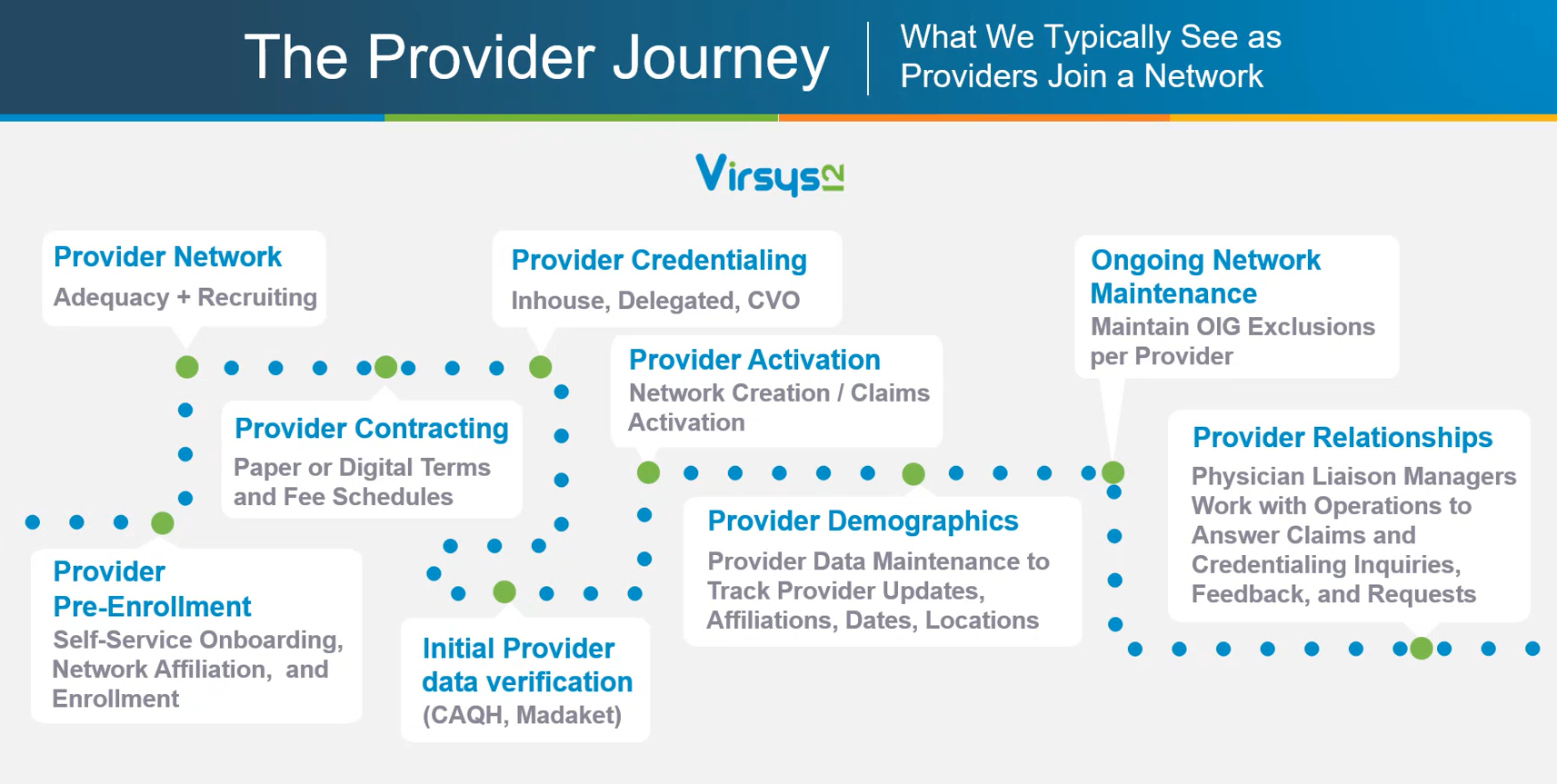 The Provider Journey

What We Typically See as Providers Join a Network

Virsys12

Provider Network
Adequacy + Recruiting

Provider Credentialing
Inhouse, Delegated, CVO

Ongoing Network Maintenance
Maintain OIG Exclusions per Provider

Provider Activation
Network Creation / Claims Activation

Provider Contracting
Paper or Digital Terms and Fee Schedules

Provider Relationships
Physician Liaison Managers Work with Operations to Answer Claims and Credentialing Inquiries, Feedback, and Requests

Provider Demographics
Provider Data Maintenance to Track Provider Updates, Affiliations, Dates, Locations

Provider Pre-Enrollment
Self-Service Onboarding, Network Affiliation, and Enrollment

Initial Provider data verification
(CAQH, Madaket)